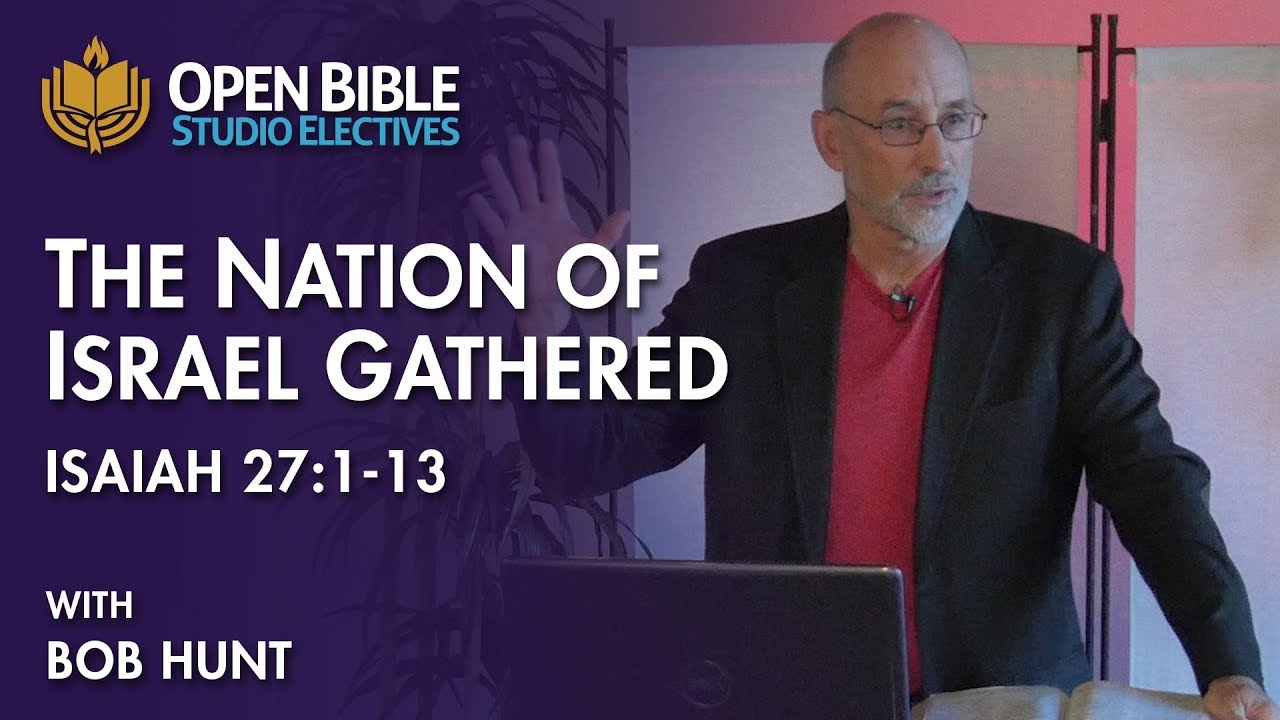 OPEN BIBLE
STUDIO ELECTIVES

THE NATION OF ISRAEL GATHERED

ISAIAH 27:1-13

WITH
BOB HUNT